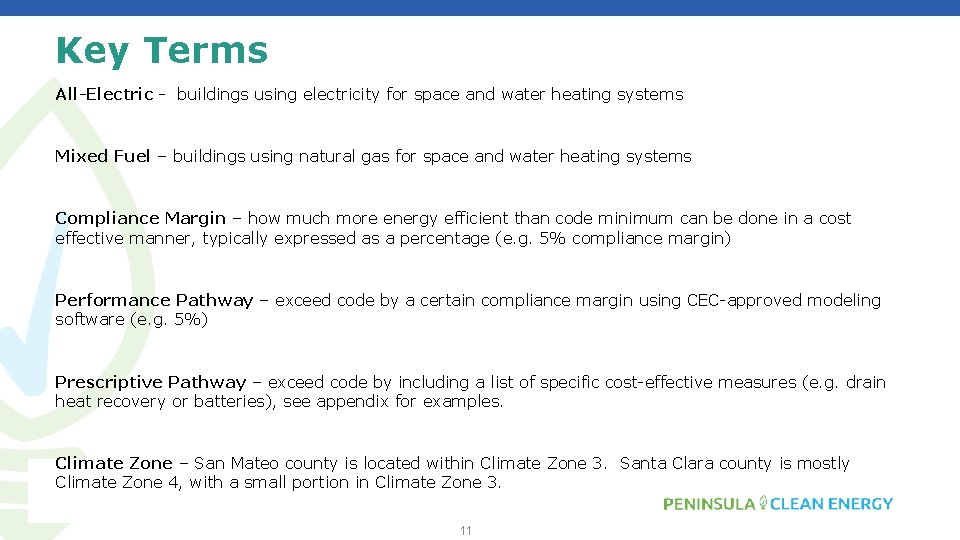 Key Terms

All-Electric - buildings using electricity for space and water heating systems

Mixed Fuel – buildings using natural gas for space and water heating systems

Compliance Margin – how much more energy efficient than code minimum can be done in a cost effective manner, typically expressed as a percentage (e.g. 5% compliance margin)

Performance Pathway – exceed code by a certain compliance margin using CEC-approved modeling software (e.g. 5%)

Prescriptive Pathway – exceed code by including a list of specific cost-effective measures (e.g. drain heat recovery or batteries), see appendix for examples.

Climate Zone – San Mateo county is located within Climate Zone 3. Santa Clara county is mostly Climate Zone 4, with a small portion in Climate Zone 3.

PENINSULA CLEAN ENERGY

11